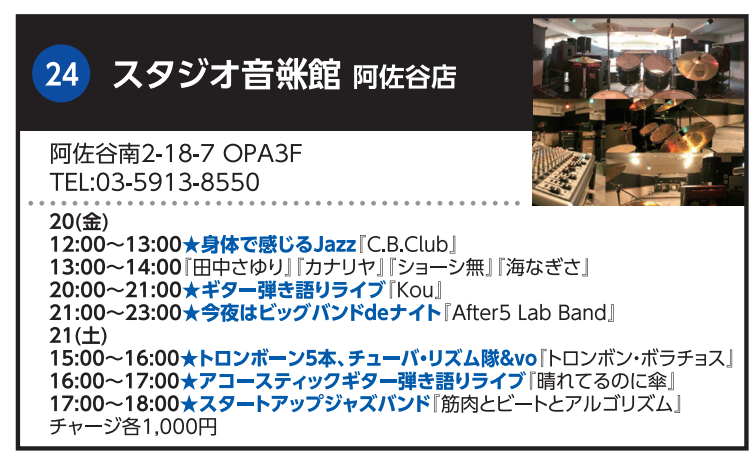 24 スタジオ音楽館 阿佐谷店

阿佐谷南2-18-7 OPA3F
TEL:03-5913-8550

20(金)
12:00～13:00★身体で感じるJazz『C.B.Club』
13:00～14:00『田中さゆり』『カナリヤ』『ショーシ無』『海なぎさ』
20:00～21:00★ギター弾き語りライブ『Kou』
21:00～23:00★今夜はビッグバンドdeナイト『After5 Lab Band』
21(土)
15:00～16:00★トロンボーン5本、チューバ・リズム隊&vo『トロンボン・ボラチョス』
16:00～17:00★アコースティックギター弾き語りライブ『晴れてるのに傘』
17:00～18:00★スタートアップジャズバンド『筋肉とビートとアルゴリズム』
チャージ各1,000円